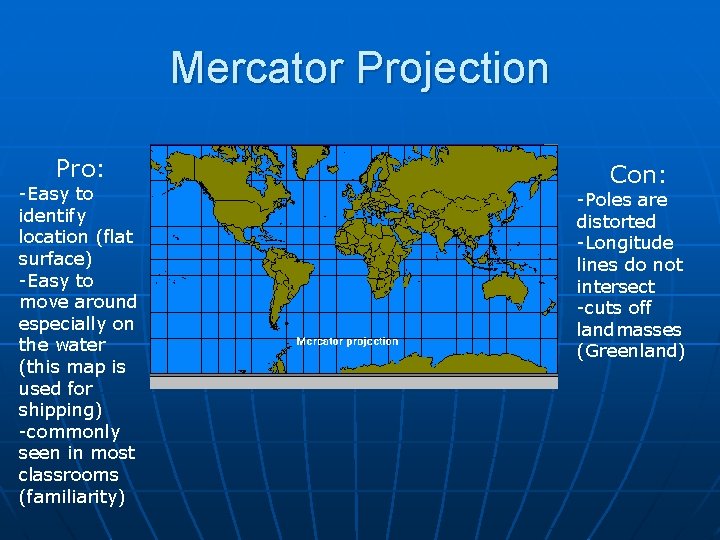 Mercator Projection

Pro:
-Easy to identify location (flat surface)
-Easy to move around especially on the water (this map is used for shipping)
-commonly seen in most classrooms (familiarity)

Mercator projection

Con:
-Poles are distorted
-Longitude lines do not intersect
-cuts off landmasses (Greenland)